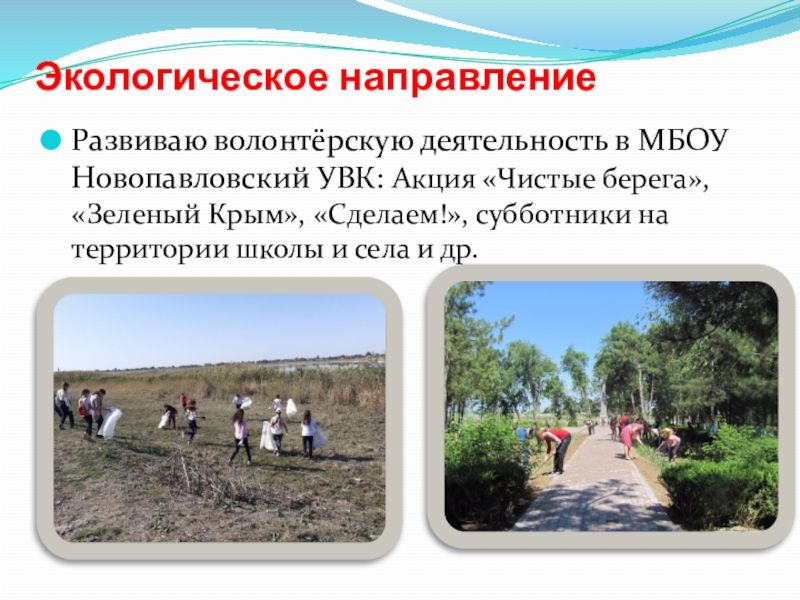 Экологическое направление

Развиваю волонтёрскую деятельность в МБОУ Новопавловский УВК: Акция «Чистые берега», «Зеленый Крым», «Сделаем!», субботники на территории школы и села и др.